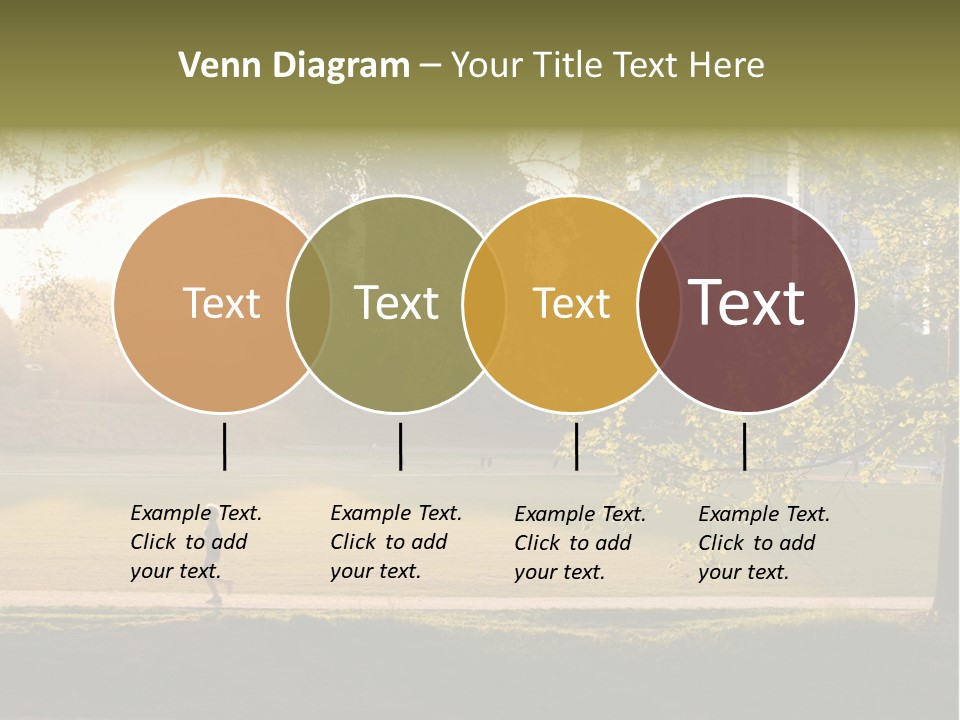 Venn Diagram – Your Title Text Here

Text

Text

Text

Text

Example Text. Click to add your text.

Example Text. Click to add your text.

Example Text. Click to add your text.

Example Text. Click to add your text.